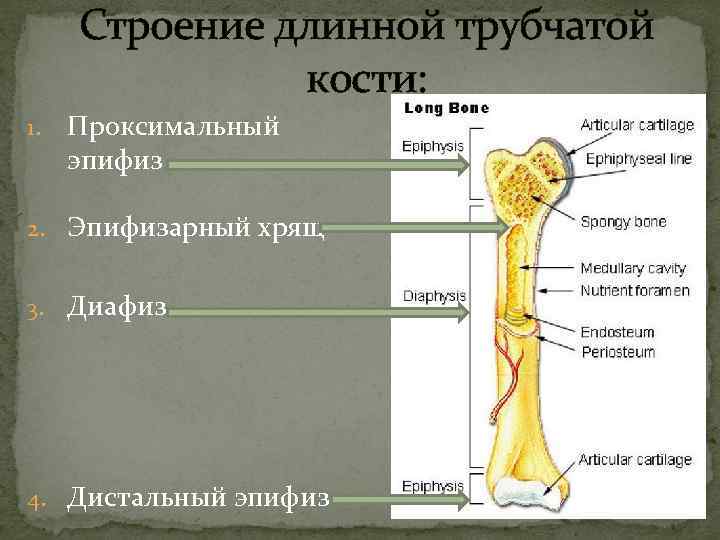 Строение длинной трубчатой кости:

1. Проксимальный эпифиз

2. Эпифизарный хрящ

3. Диафиз

4. Дистальный эпифиз

Long Bone

Epiphysis

Diaphysis

Epiphysis

Articular cartilage

Ephiphyseal line

Spongy bone

Medullary cavity

Nutrient foramen

Endosteum

Periosteum

Articular cartilage